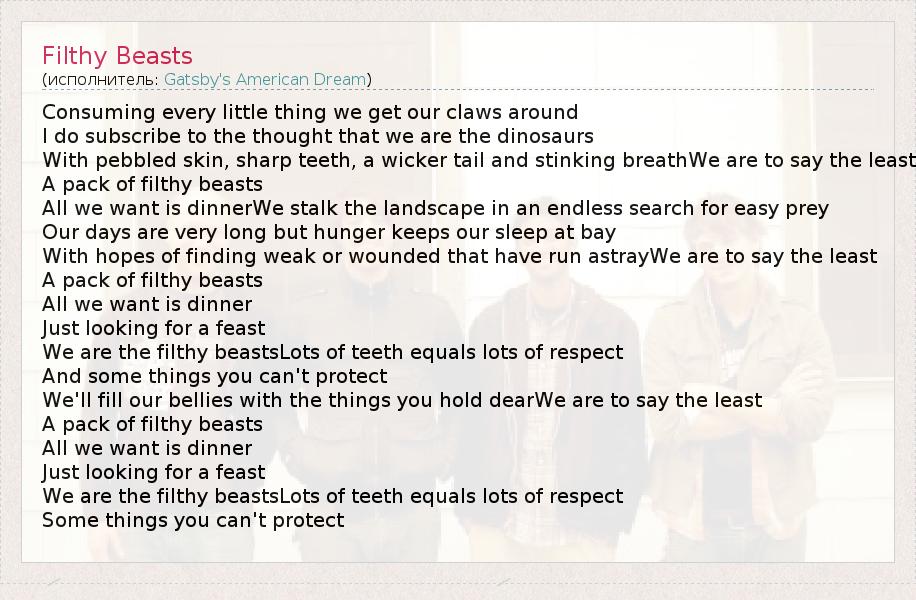 Filthy Beasts
(исполнитель: Gatsby's American Dream)

Consuming every little thing we get our claws around
I do subscribe to the thought that we are the dinosaurs
With pebbled skin, sharp teeth, a wicker tail and stinking breathWe are to say the least
A pack of filthy beasts
All we want is dinnerWe stalk the landscape in an endless search for easy prey
Our days are very long but hunger keeps our sleep at bay
With hopes of finding weak or wounded that have run astrayWe are to say the least
A pack of filthy beasts
All we want is dinner
Just looking for a feast
We are the filthy beastsLots of teeth equals lots of respect
And some things you can't protect
We'll fill our bellies with the things you hold dearWe are to say the least
A pack of filthy beasts
All we want is dinner
Just looking for a feast
We are the filthy beastsLots of teeth equals lots of respect
Some things you can't protect